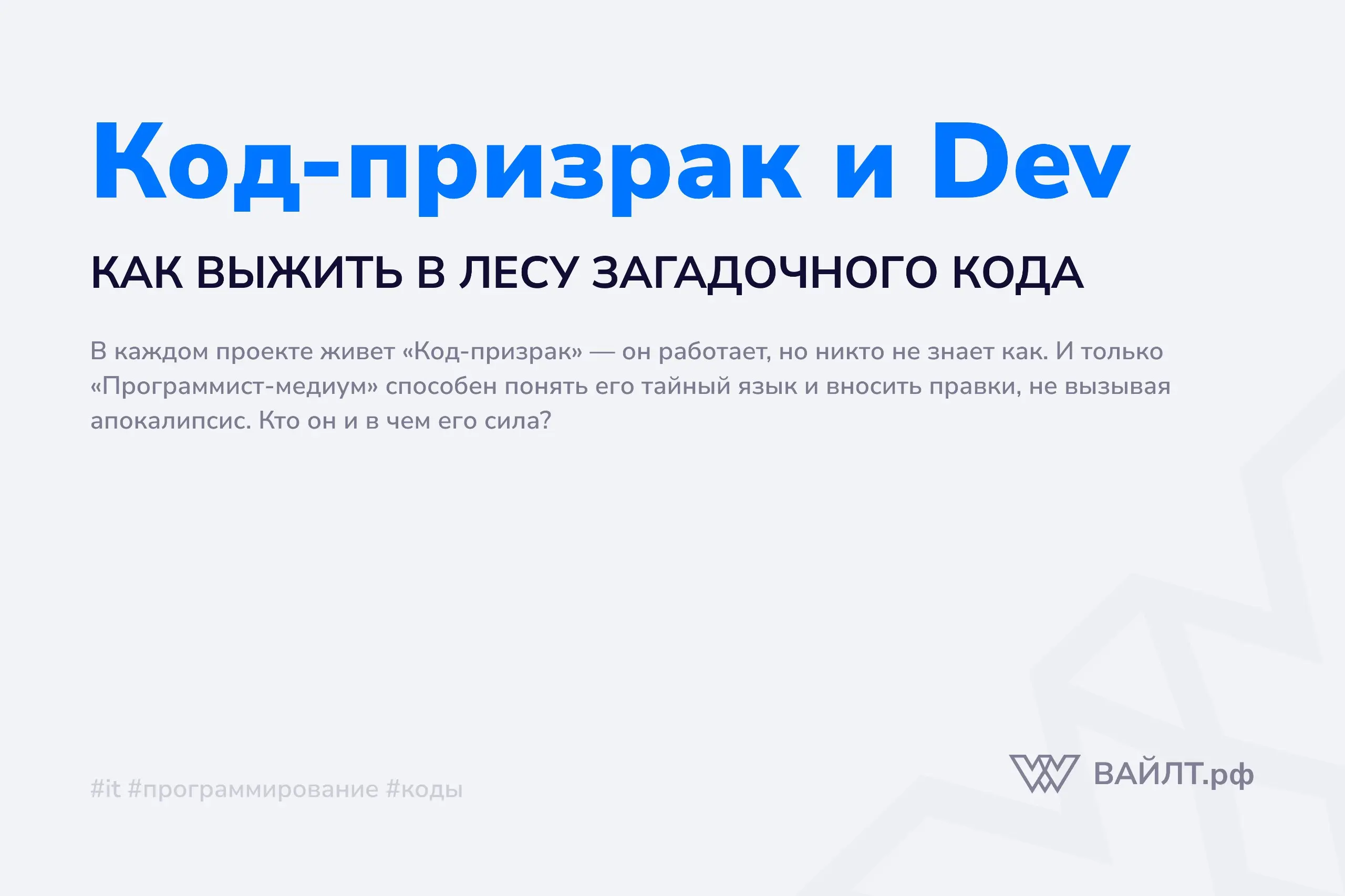 Код-призрак и Dev

КАК ВЫЖИТЬ В ЛЕСУ ЗАГАДОЧНОГО КОДА

В каждом проекте живет «Код-призрак» — он работает, но никто не знает как. И только «Программист-медиум» способен понять его тайный язык и вносить правки, не вызывая апокалипсис. Кто он и в чем его сила?

#it #программирование #коды

ВАЙЛТ.рф